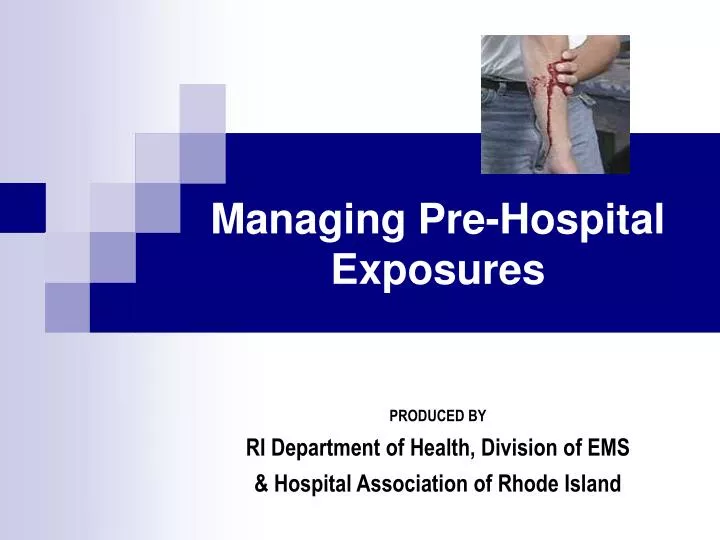 Managing Pre-Hospital Exposures

PRODUCED BY

RI Department of Health, Division of EMS

& Hospital Association of Rhode Island